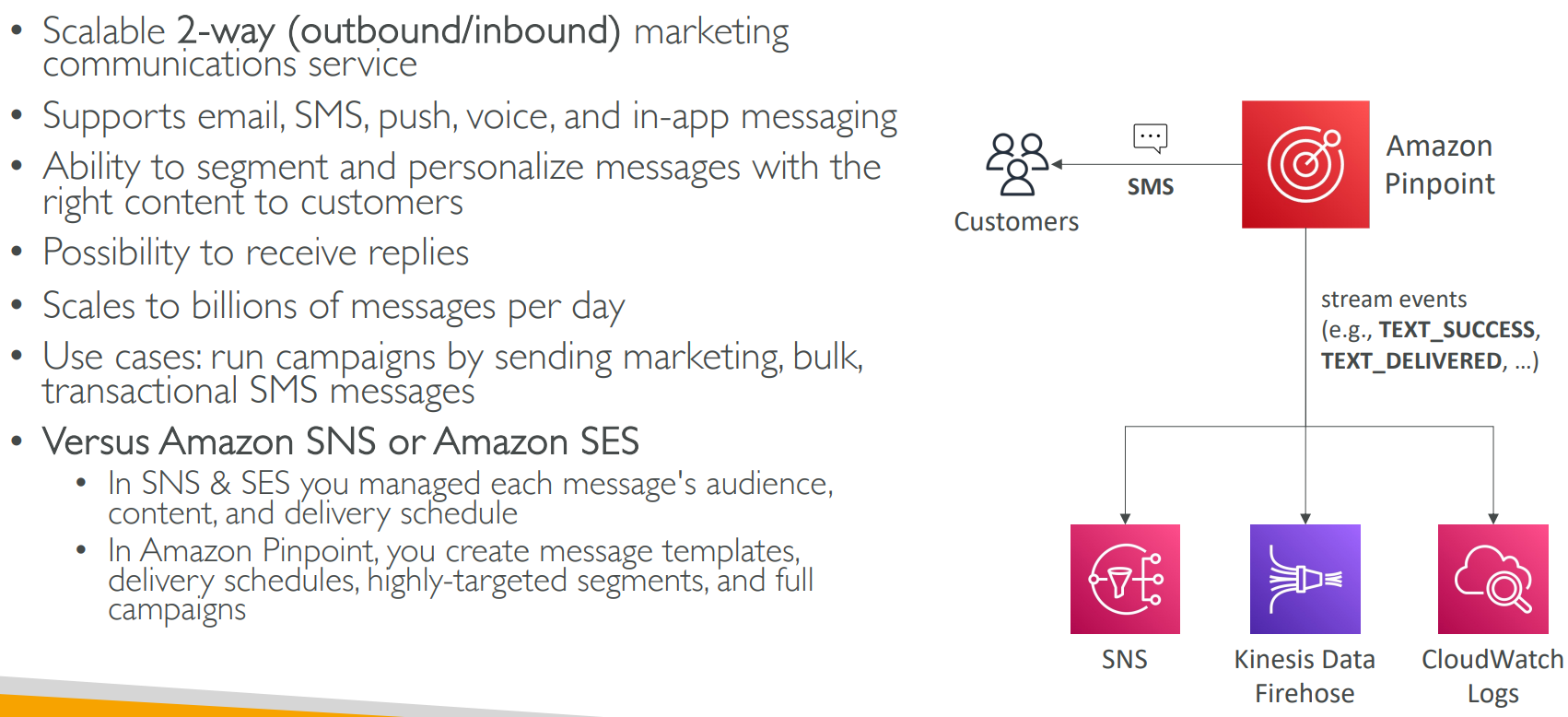 • Scalable 2-way (outbound/inbound) marketing communications service

• Supports email, SMS, push, voice, and in-app messaging

• Ability to segment and personalize messages with the right content to customers

• Possibility to receive replies

• Scales to billions of messages per day

• Use cases: run campaigns by sending marketing, bulk, transactional SMS messages

• Versus Amazon SNS or Amazon SES

• In SNS & SES you managed each message's audience, content, and delivery schedule

• In Amazon Pinpoint, you create message templates, delivery schedules, highly-targeted segments, and full campaigns

Customers

SMS

Amazon Pinpoint

stream events (e.g., TEXT_SUCCESS, TEXT_DELIVERED, ...)

SNS

Kinesis Data Firehose

CloudWatch Logs